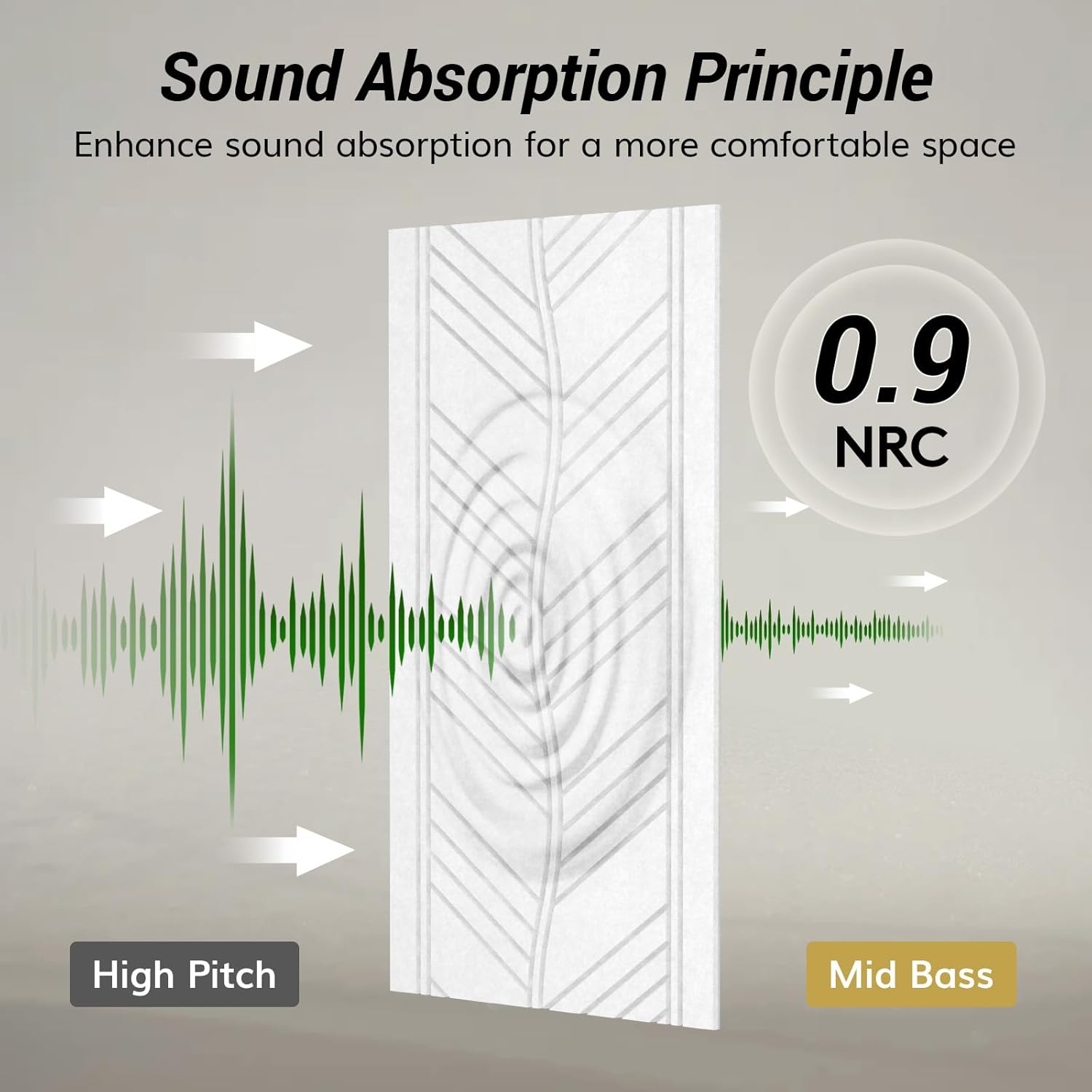 Sound Absorption Principle

Enhance sound absorption for a more comfortable space

0.9
NRC

High Pitch

Mid Bass